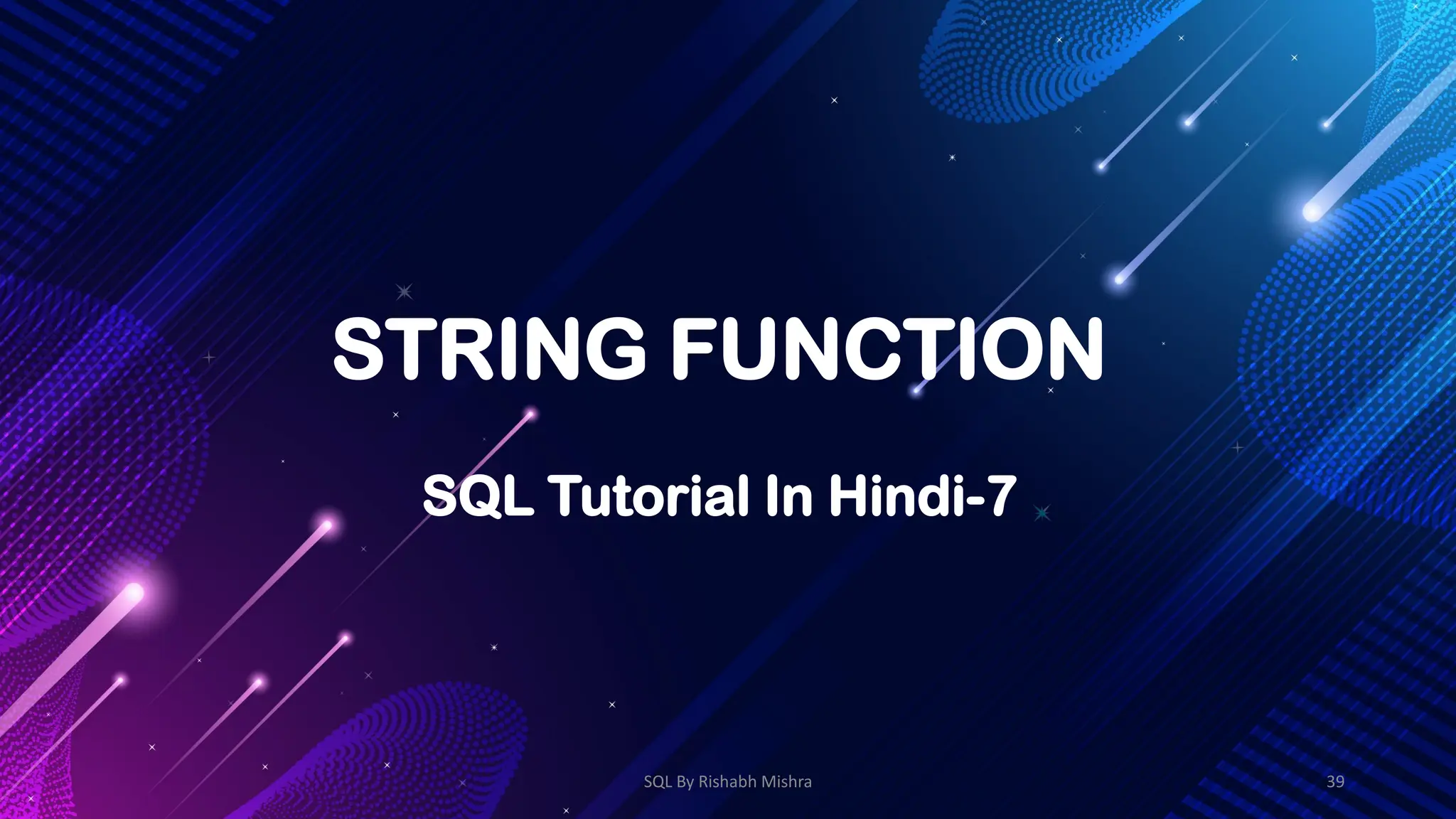 STRING FUNCTION

SQL Tutorial In Hindi-7

SQL By Rishabh Mishra

39